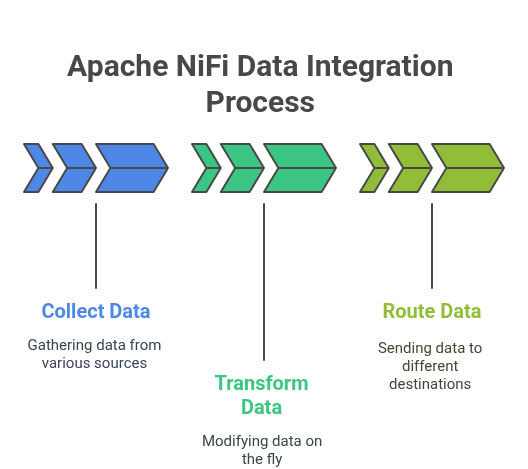 Apache NiFi Data Integration Process

Collect Data

Gathering data from various sources

Transform Data

Modifying data on the fly

Route Data

Sending data to different destinations